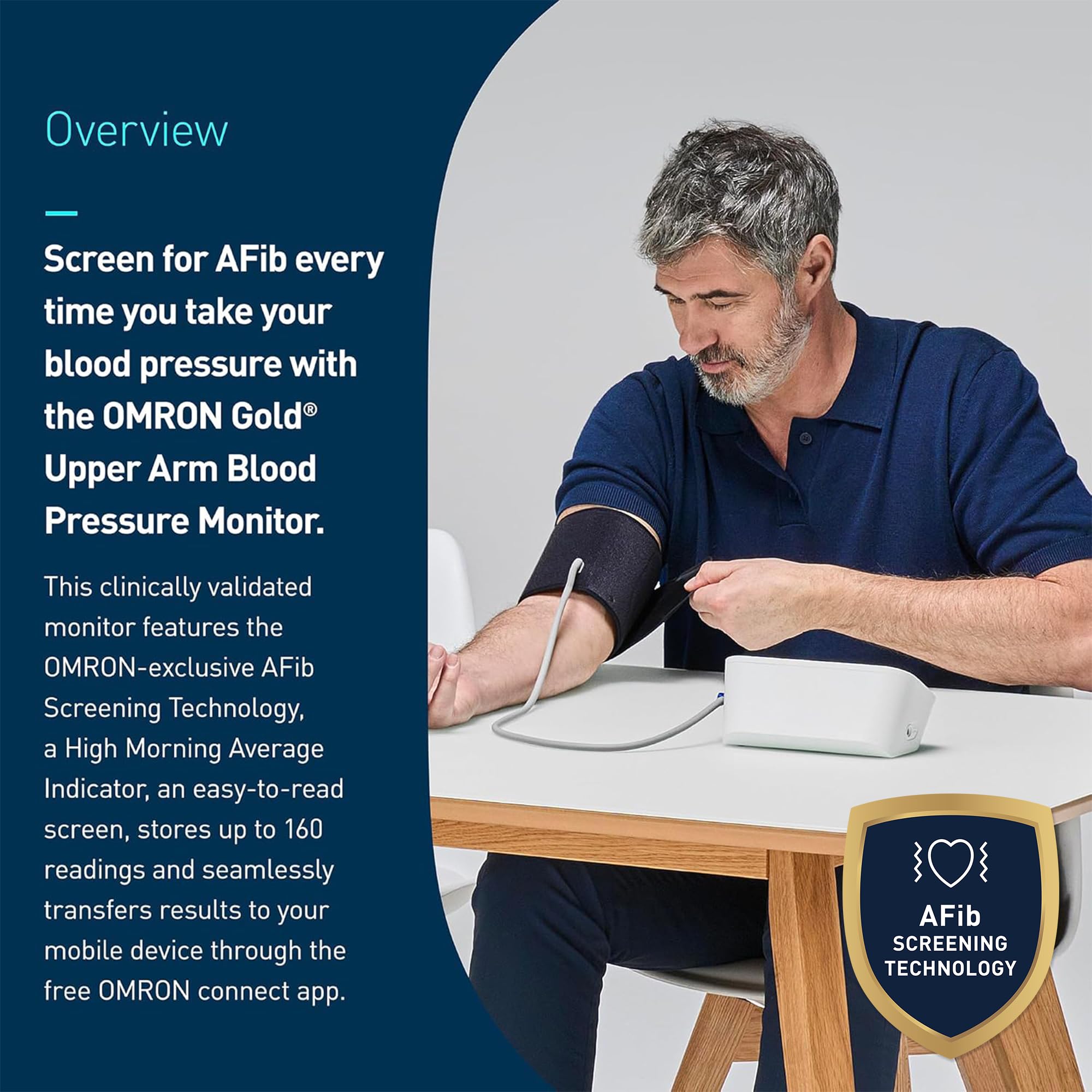 Overview

Screen for AFib every time you take your blood pressure with the OMRON Gold® Upper Arm Blood Pressure Monitor.

This clinically validated monitor features the OMRON-exclusive AFib Screening Technology, a High Morning Average Indicator, an easy-to-read screen, stores up to 160 readings and seamlessly transfers results to your mobile device through the free OMRON connect app.

AFib
SCREENING
TECHNOLOGY